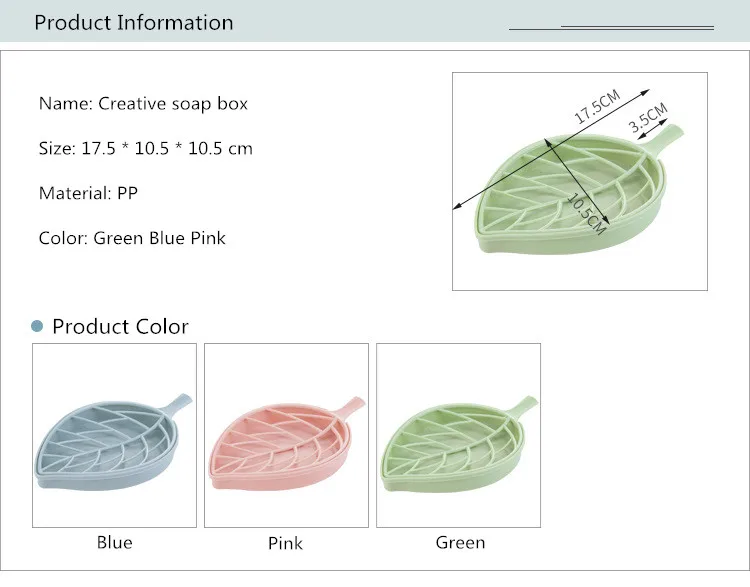 Product Information

Name: Creative soap box

Size: 17.5 * 10.5 * 10.5 cm

Material: PP

Color: Green Blue Pink

17.5CM
3.5CM
10.5CM

Product Color

Blue

Pink

Green